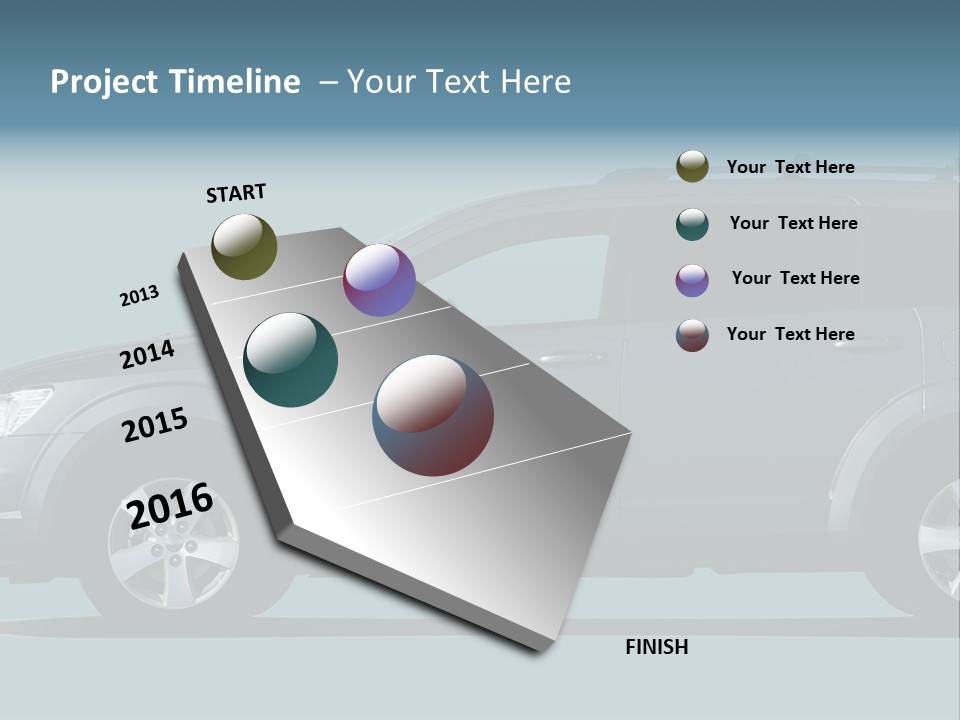 Project Timeline – Your Text Here

START

2013

2014

2015

2016

FINISH

Your Text Here

Your Text Here

Your Text Here

Your Text Here